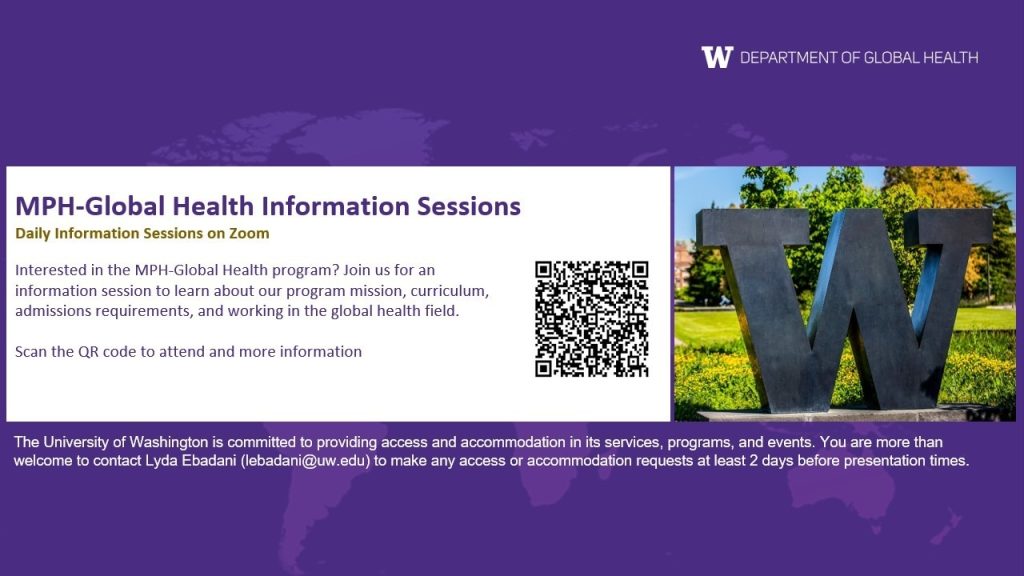 W DEPARTMENT OF GLOBAL HEALTH

MPH-Global Health Information Sessions
Daily Information Sessions on Zoom

Interested in the MPH-Global Health program? Join us for an information session to learn about our program mission, curriculum, admissions requirements, and working in the global health field.

Scan the QR code to attend and more information

The University of Washington is committed to providing access and accommodation in its services, programs, and events. You are more than welcome to contact Lyda Ebadani (lebadani@uw.edu) to make any access or accommodation requests at least 2 days before presentation times.